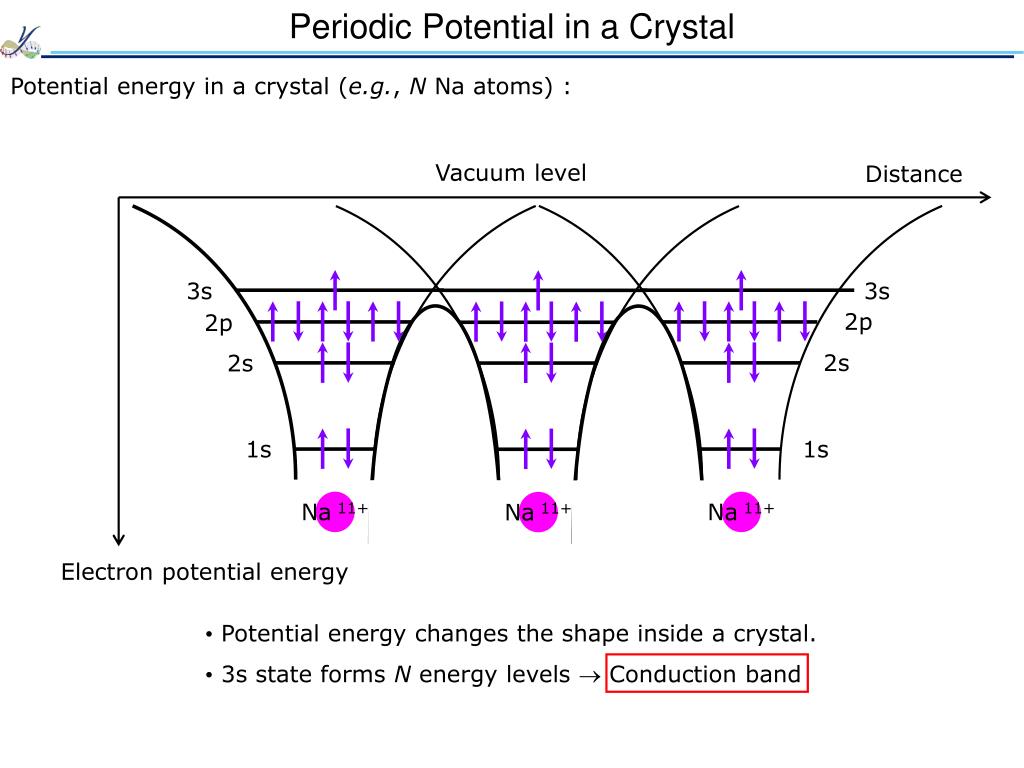 Periodic Potential in a Crystal

Potential energy in a crystal (e.g., N Na atoms) :

Vacuum level

Distance

3s
2p
2s
1s

3s
2p
2s
1s

Na $^{11+}$
Na $^{11+}$
Na $^{11+}$

Electron potential energy

• Potential energy changes the shape inside a crystal.
• 3s state forms N energy levels $\rightarrow$ Conduction band